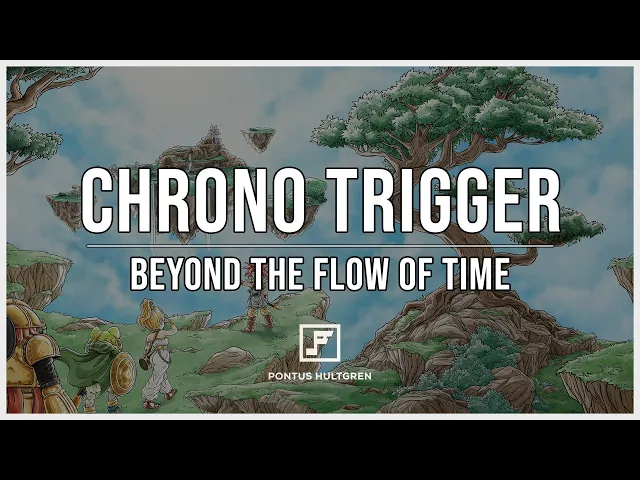 CHRONO TRIGGER

BEYOND THE FLOW OF TIME

PONTUS HULTGREN